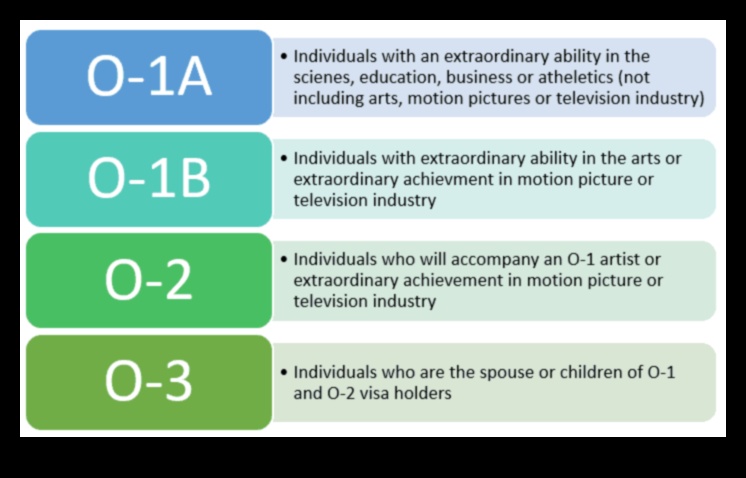 O-1A

• Individuals with an extraordinary ability in the scienes, education, business or atheletics (not including arts, motion pictures or television industry)

O-1B

• Individuals with extraordinary ability in the arts or extraordinary achievment in motion picture or television industry

O-2

• Individuals who will accompany an O-1 artist or extraordinary achievement in motion picture or television industry

O-3

• Individuals who are the spouse or children of O-1 and O-2 visa holders